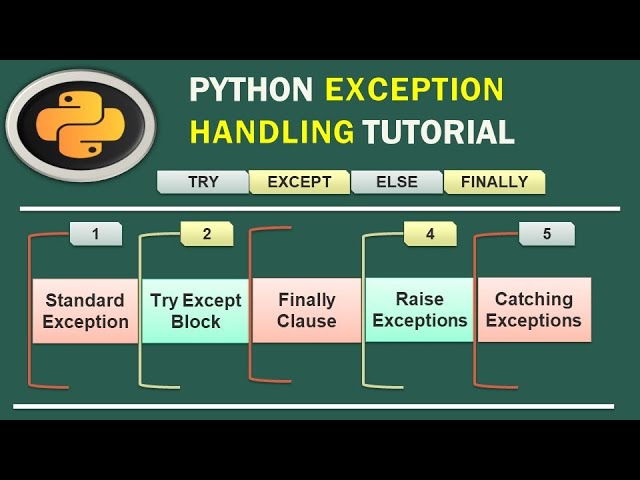 PYTHON EXCEPTION HANDLING TUTORIAL

TRY EXCEPT ELSE FINALLY

1
Standard Exception

2
Try Except Block

Finally Clause

4
Raise Exceptions

5
Catching Exceptions